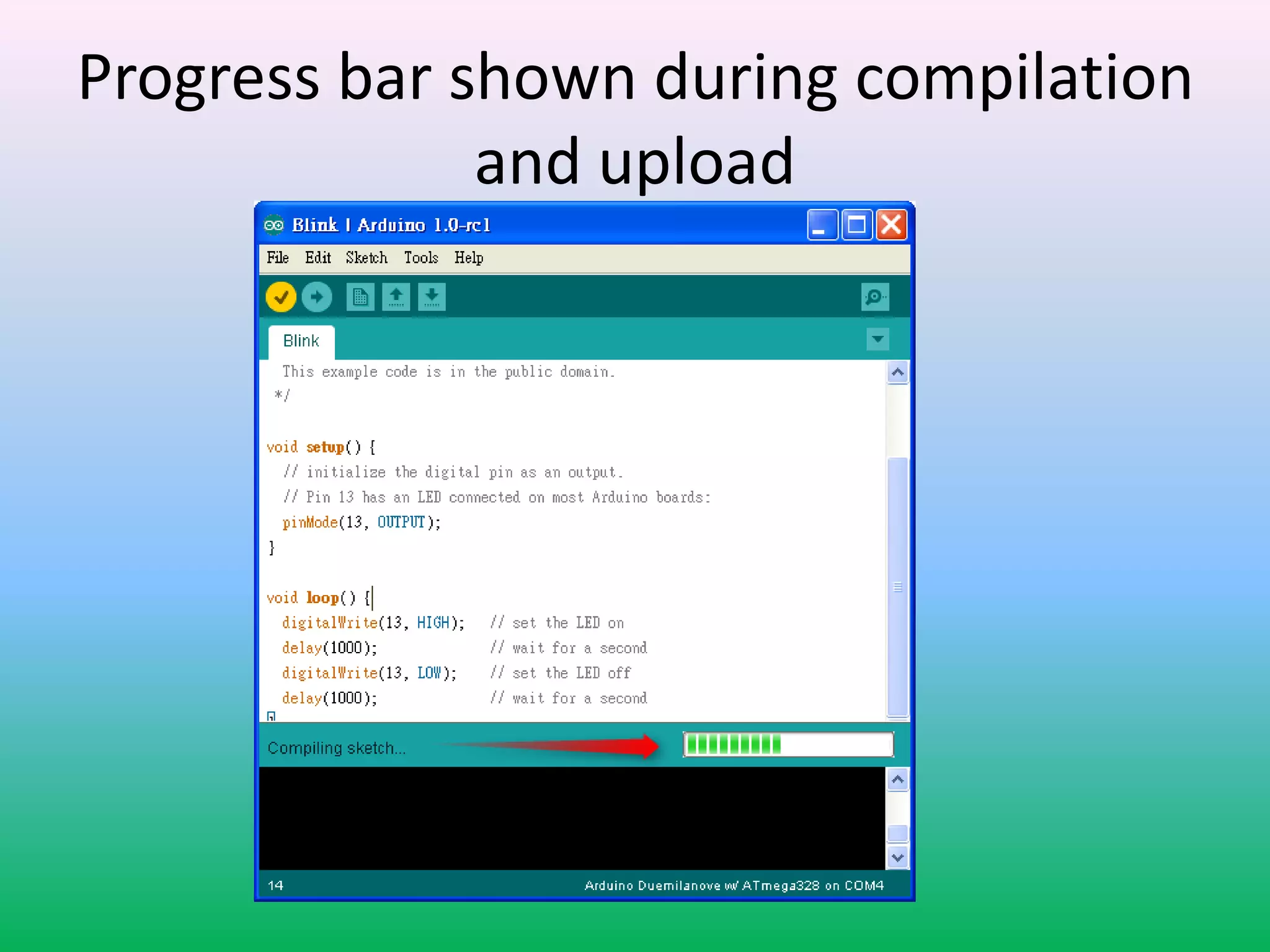 Progress bar shown during compilation and upload

Blink | Arduino 1.0-rc1

File Edit Sketch Tools Help

Blink

This example code is in the public domain.
*/

void setup() {
  // initialize the digital pin as an output.
  // Pin 13 has an LED connected on most Arduino boards:
  pinMode(13, OUTPUT);
}

void loop() {
  digitalWrite(13, HIGH);   // set the LED on
  delay(1000);              // wait for a second
  digitalWrite(13, LOW);    // set the LED off
  delay(1000);              // wait for a second

Compiling sketch...

14

Arduino Duemilanove w/ ATmega328 on COM4